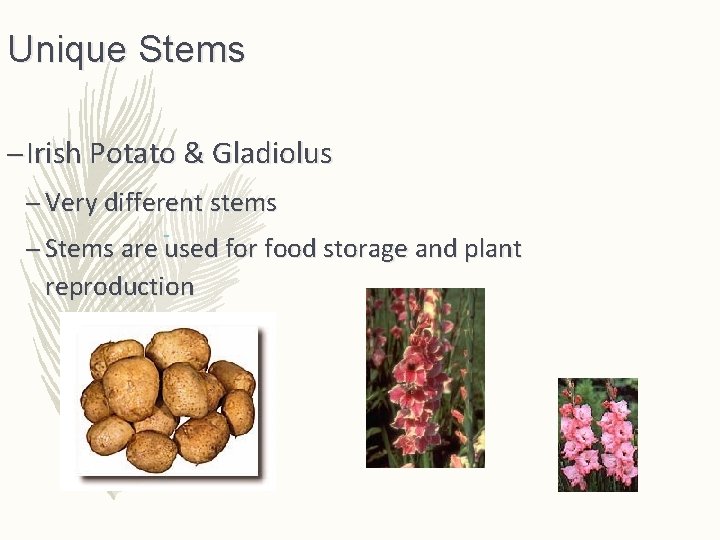 Unique Stems

– Irish Potato & Gladiolus

– Very different stems

– Stems are used for food storage and plant reproduction